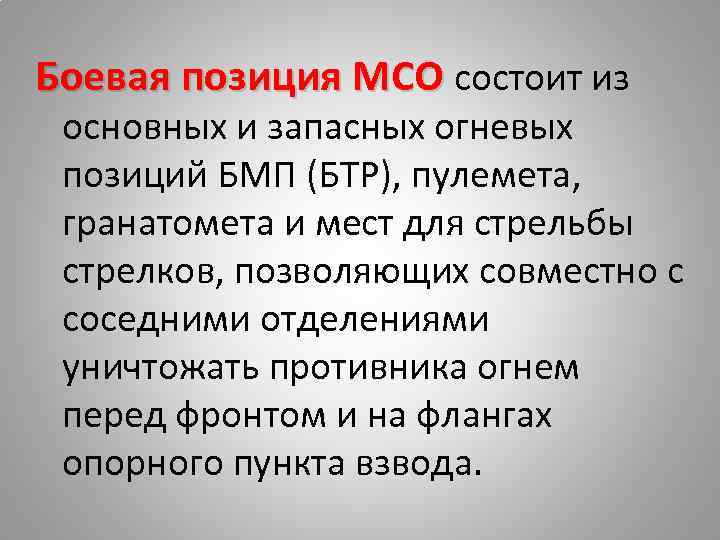 Боевая позиция МСО состоит из основных и запасных огневых позиций БМП (БТР), пулемета, гранатомета и мест для стрельбы стрелков, позволяющих совместно с соседними отделениями уничтожать противника огнем перед фронтом и на флангах опорного пункта взвода.